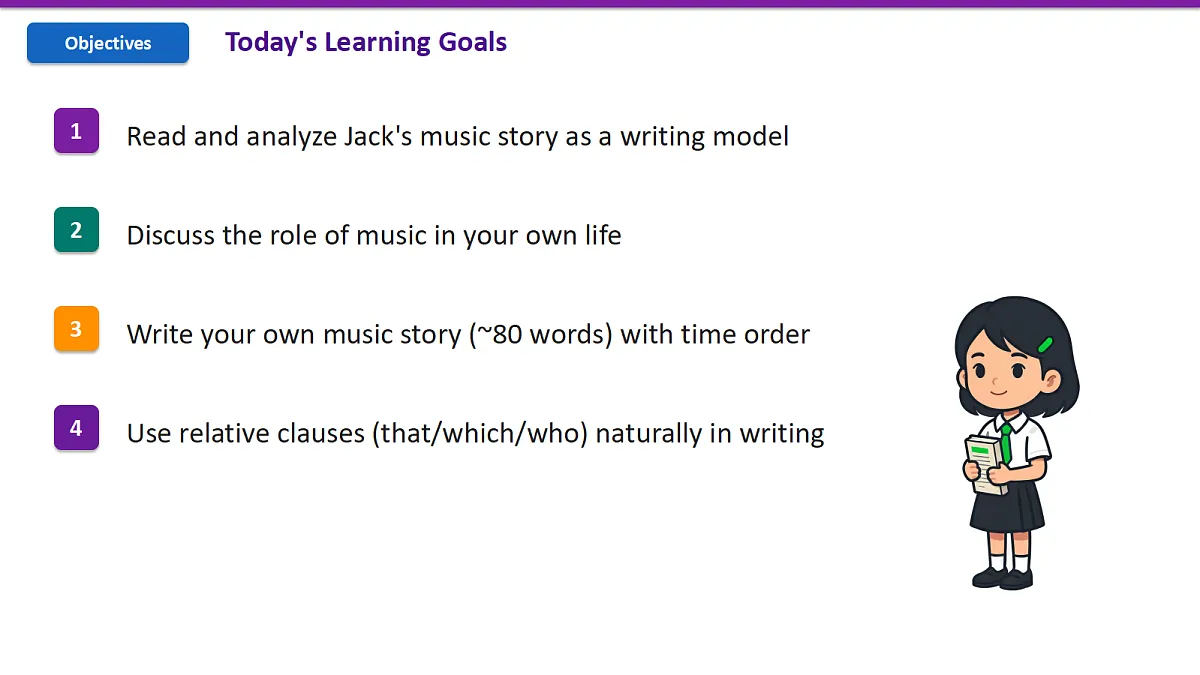 Objectives

Today's Learning Goals

1 Read and analyze Jack's music story as a writing model

2 Discuss the role of music in your own life

3 Write your own music story (~80 words) with time order

4 Use relative clauses (that/which/who) naturally in writing